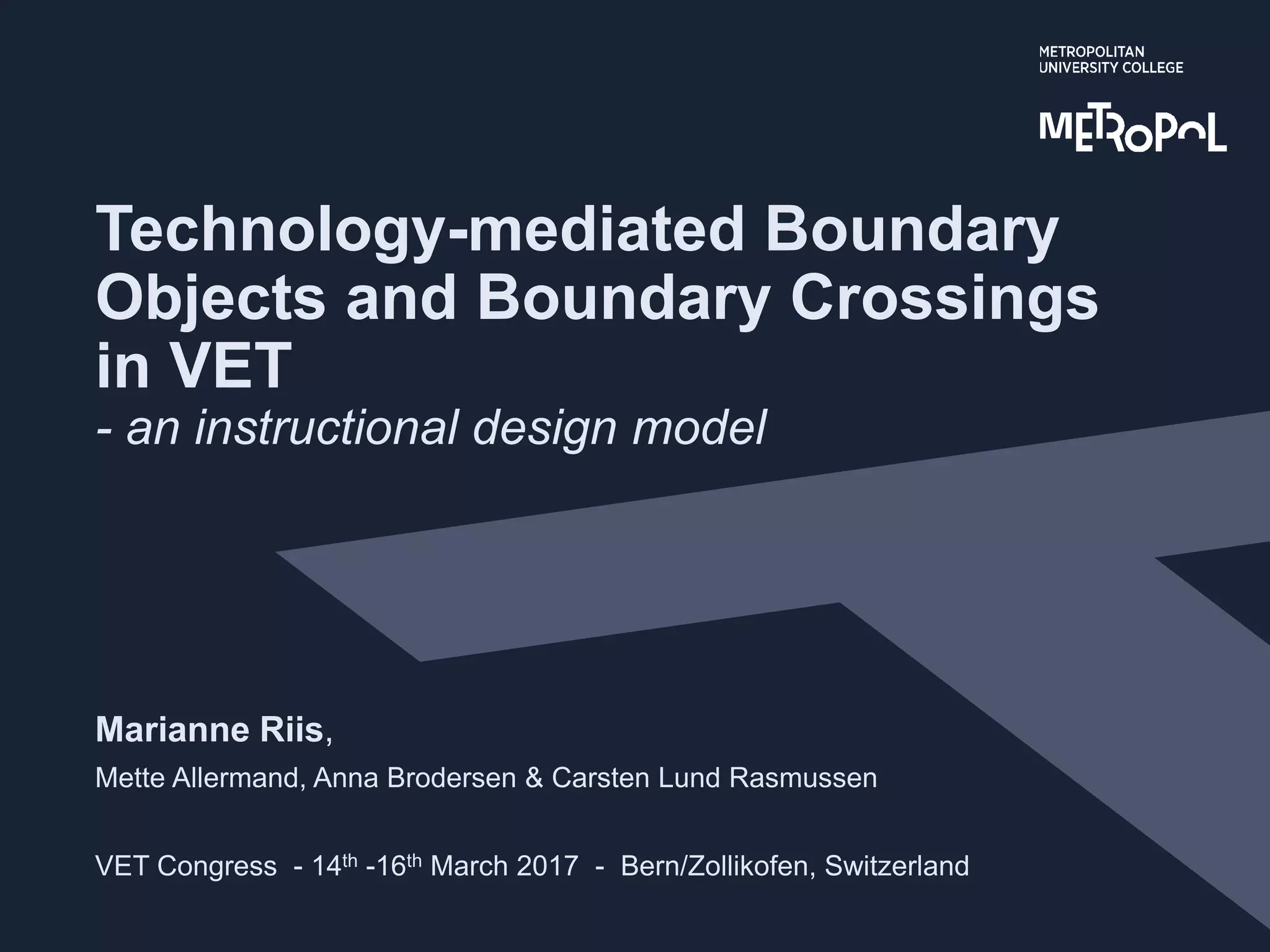 METROPOLITAN
UNIVERSITY COLLEGE

METROPOL

Technology-mediated Boundary Objects and Boundary Crossings in VET
- an instructional design model

Marianne Riis,

Mette Allermand, Anna Brodersen & Carsten Lund Rasmussen

VET Congress - 14$^{th}$ -16$^{th}$ March 2017 - Bern/Zollikofen, Switzerland